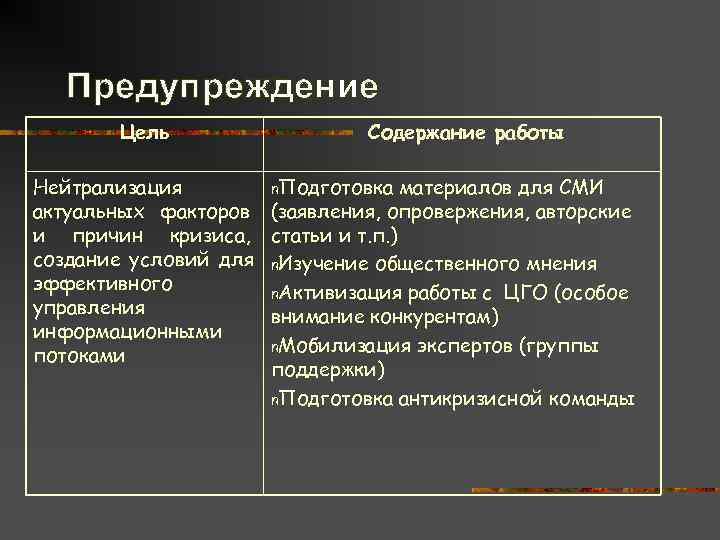 Предупреждение

| Цель | Содержание работы |
|---|---|
| Нейтрализация актуальных факторов и причин кризиса, создание условий для эффективного управления информационными потоками | nПодготовка материалов для СМИ (заявления, опровержения, авторские статьи и т.п.) nИзучение общественного мнения nАктивизация работы с ЦГО (особое внимание конкурентам) nМобилизация экспертов (группы поддержки) nПодготовка антикризисной команды |